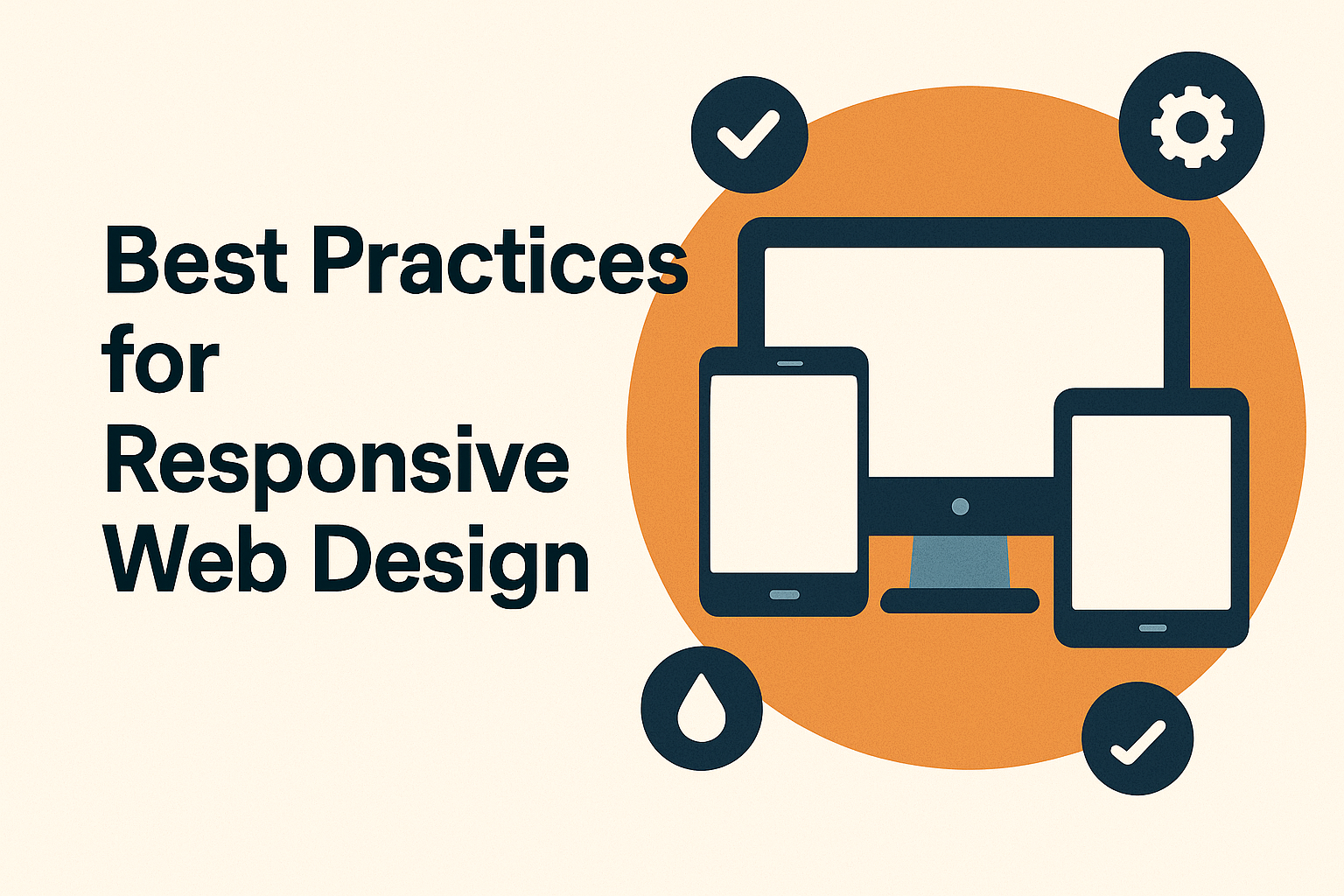 Best Practices for Responsive Web Design